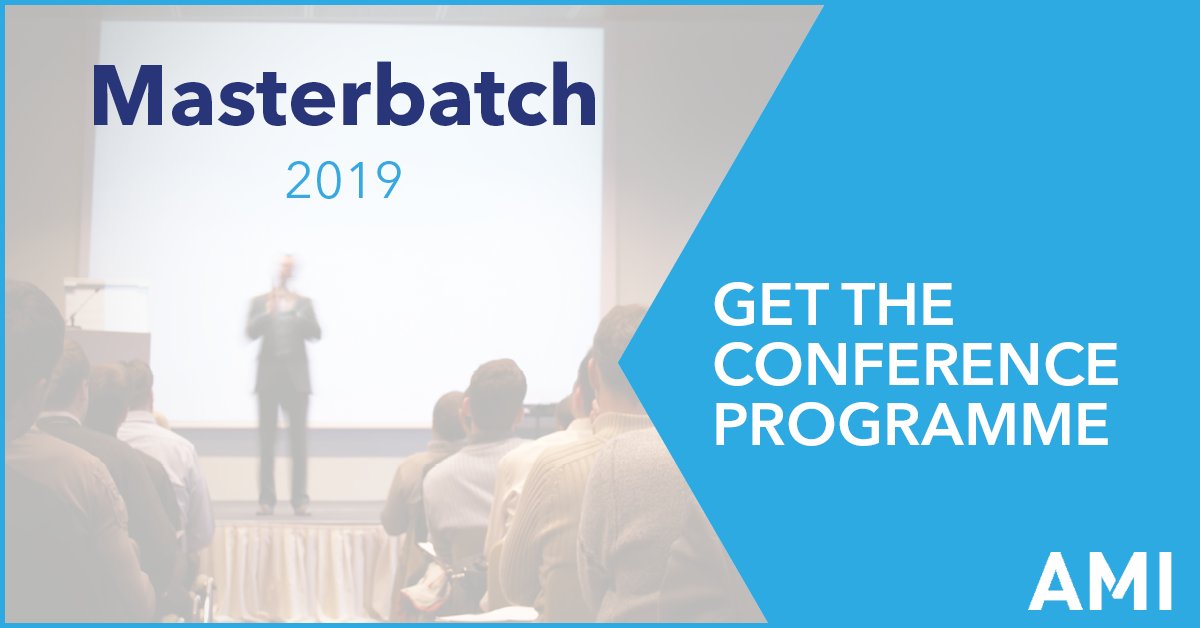 Masterbatch
2019

GET THE CONFERENCE PROGRAMME

AMI